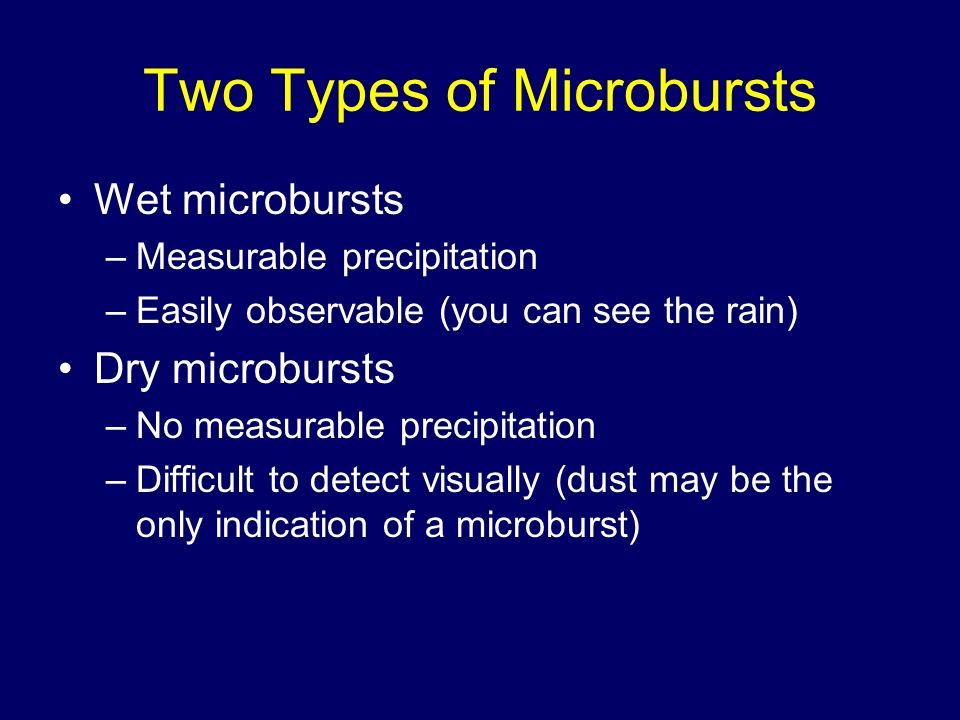 Two Types of Microbursts

• Wet microbursts
– Measurable precipitation
– Easily observable (you can see the rain)
• Dry microbursts
– No measurable precipitation
– Difficult to detect visually (dust may be the only indication of a microburst)